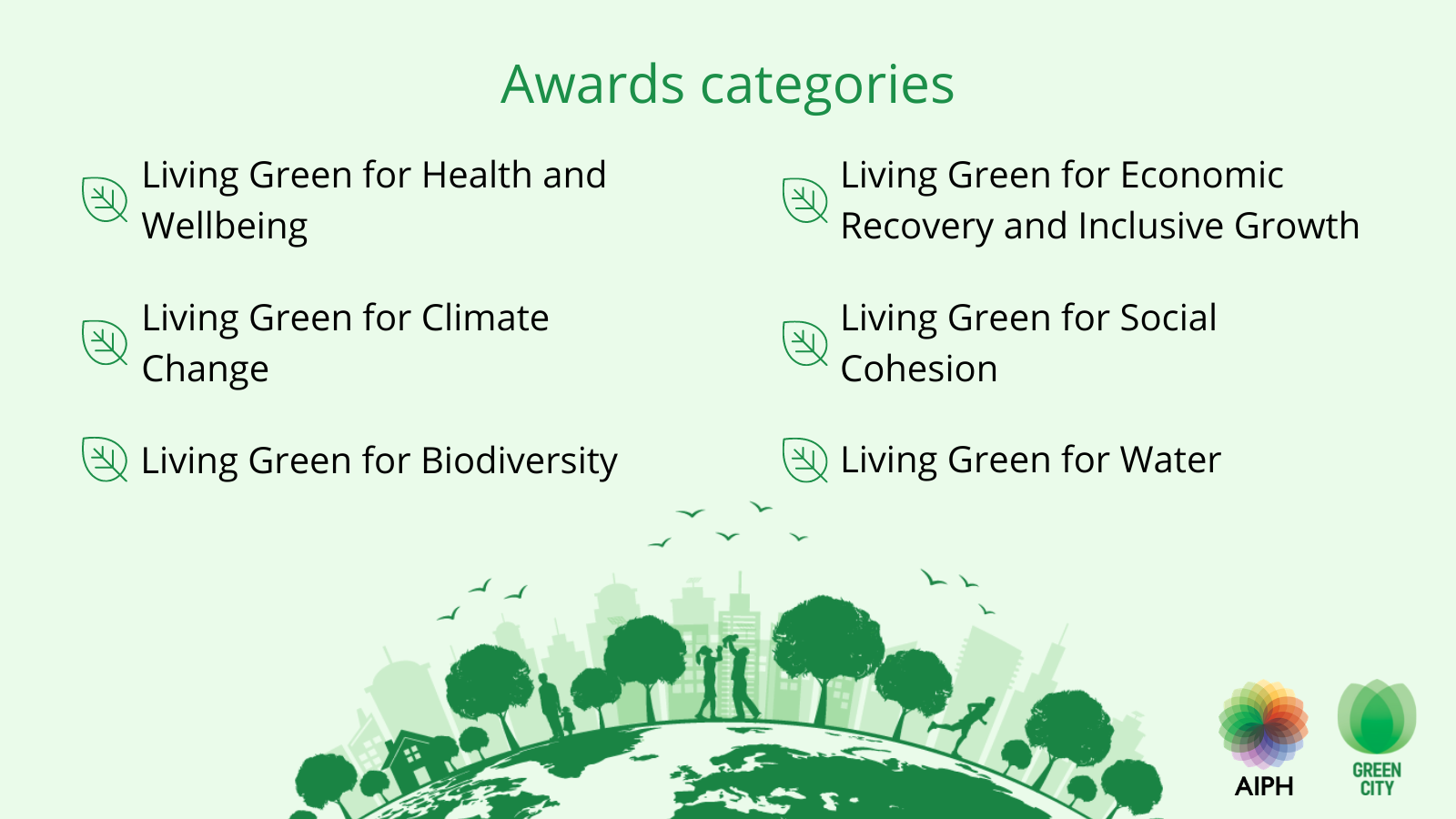 Awards categories

Living Green for Health and Wellbeing

Living Green for Climate Change

Living Green for Biodiversity

Living Green for Economic Recovery and Inclusive Growth

Living Green for Social Cohesion

Living Green for Water

AIPH

GREEN CITY